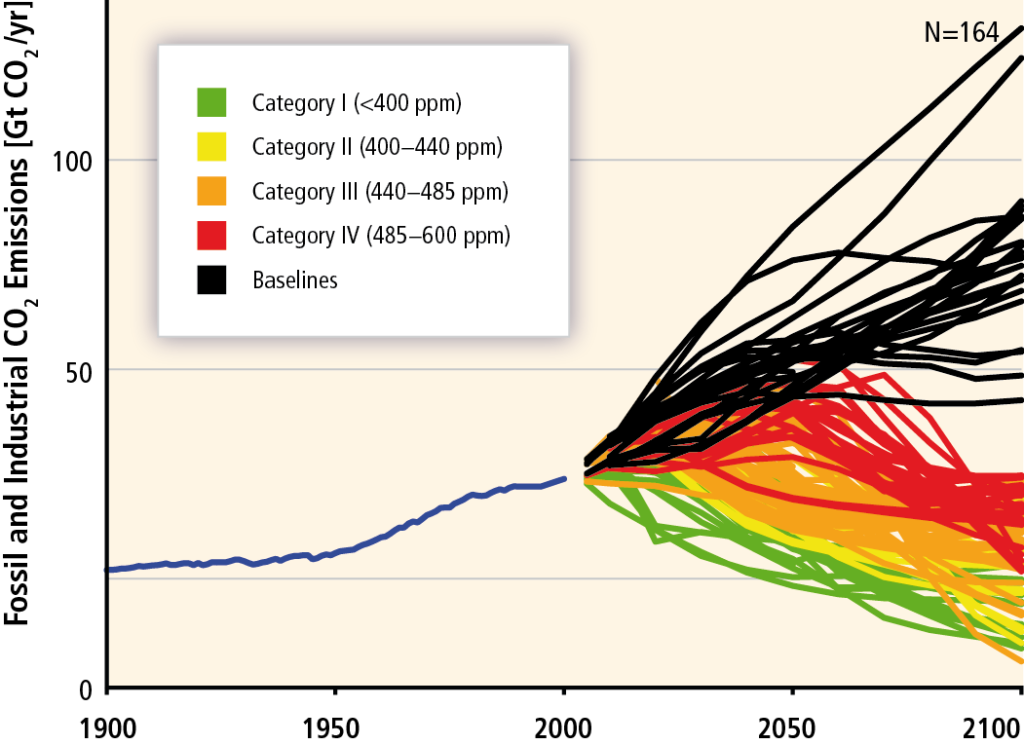 Fossil and Industrial $CO_2$ Emissions [Gt $CO_2$/yr]

N=164

Category I (<400 ppm)
Category II (400–440 ppm)
Category III (440–485 ppm)
Category IV (485–600 ppm)
Baselines

100
50
0

1900
1950
2000
2050
2100